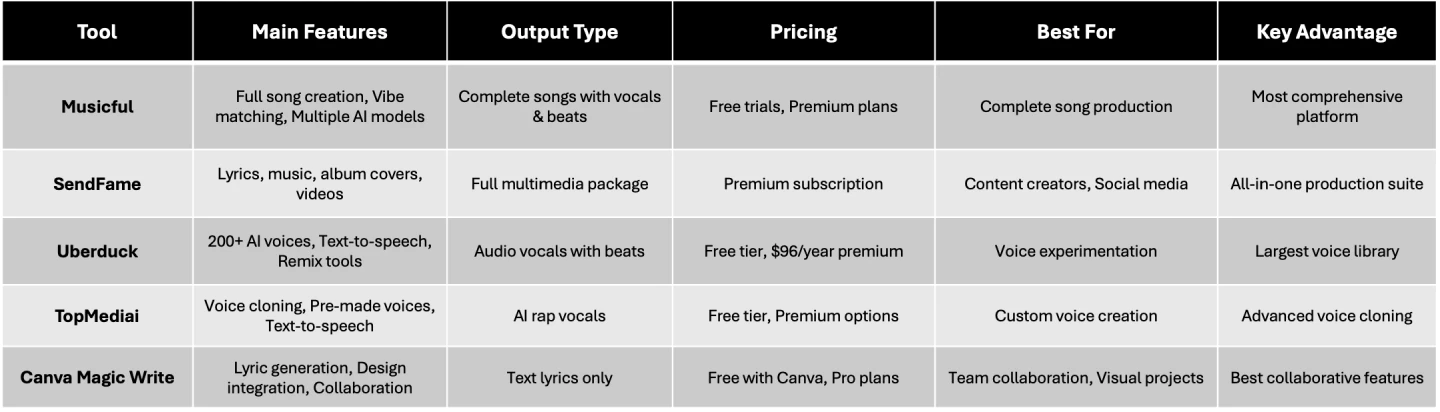 | Tool | Main Features | Output Type | Pricing | Best For | Key Advantage |
|---|---|---|---|---|---|
| Musicful | Full song creation, Vibe matching, Multiple AI models | Complete songs with vocals & beats | Free trials, Premium plans | Complete song production | Most comprehensive platform |
| SendFame | Lyrics, music, album covers, videos | Full multimedia package | Premium subscription | Content creators, Social media | All-in-one production suite |
| Uberduck | 200+ AI voices, Text-to-speech, Remix tools | Audio vocals with beats | Free tier, \$96/year premium | Voice experimentation | Largest voice library |
| TopMediai | Voice cloning, Pre-made voices, Text-to-speech | AI rap vocals | Free tier, Premium options | Custom voice creation | Advanced voice cloning |
| Canva Magic Write | Lyric generation, Design integration, Collaboration | Text lyrics only | Free with Canva, Pro plans | Team collaboration, Visual projects | Best collaborative features |